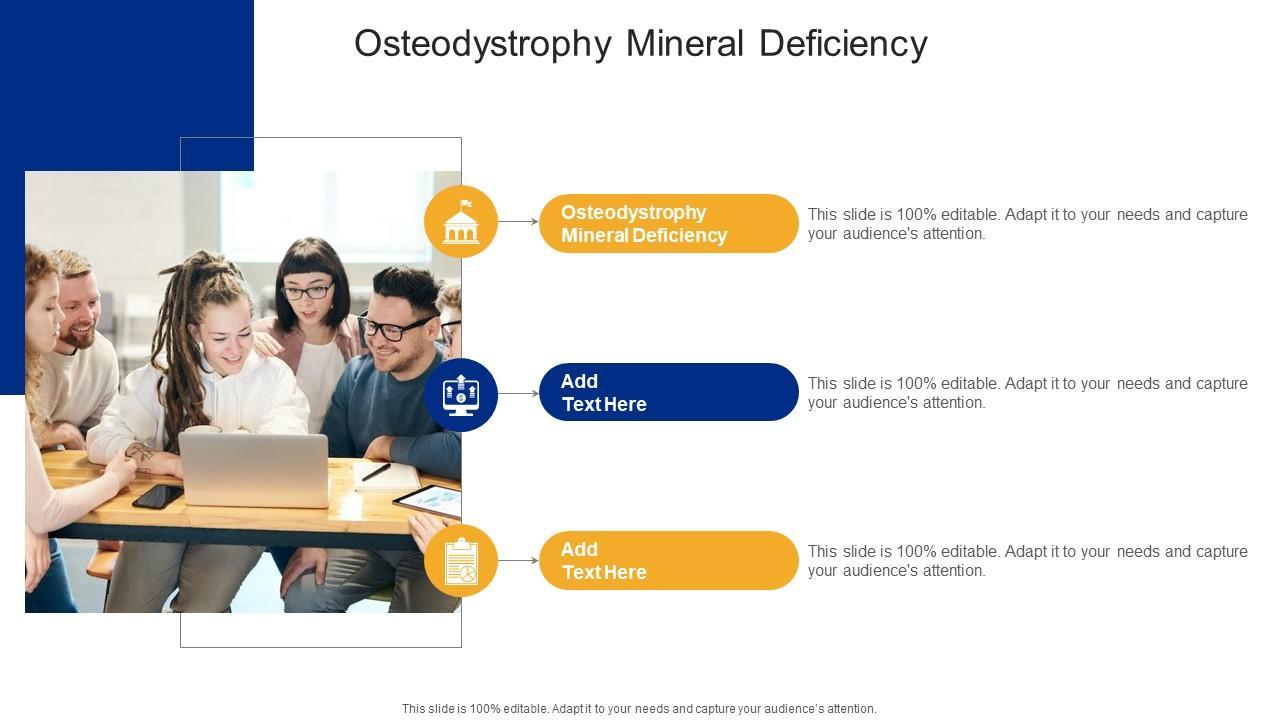 Osteodystrophy Mineral Deficiency

Osteodystrophy Mineral Deficiency

This slide is 100% editable. Adapt it to your needs and capture your audience's attention.

Add Text Here

This slide is 100% editable. Adapt it to your needs and capture your audience's attention.

Add Text Here

This slide is 100% editable. Adapt it to your needs and capture your audience's attention.

This slide is 100% editable. Adapt it to your needs and capture your audience's attention.